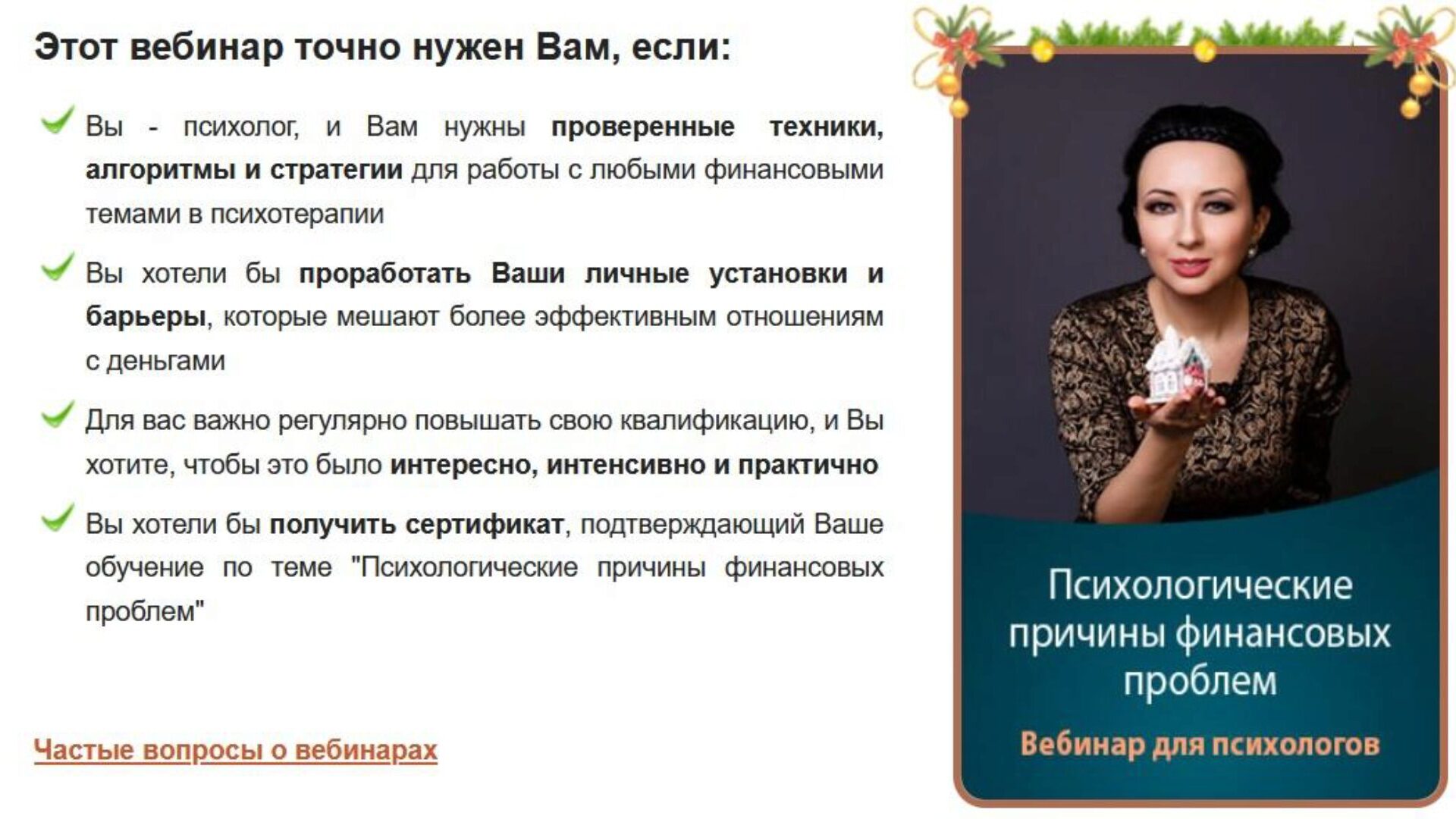 Этот вебинар точно нужен Вам, если:

Вы - психолог, и Вам нужны проверенные техники, алгоритмы и стратегии для работы с любыми финансовыми темами в психотерапии

Вы хотели бы проработать Ваши личные установки и барьеры, которые мешают более эффективным отношениям с деньгами

Для вас важно регулярно повышать свою квалификацию, и Вы хотите, чтобы это было интересно, интенсивно и практично

Вы хотели бы получить сертификат, подтверждающий Ваше обучение по теме "Психологические причины финансовых проблем"

Частые вопросы о вебинарах

Психологические причины финансовых проблем

Вебинар для психологов